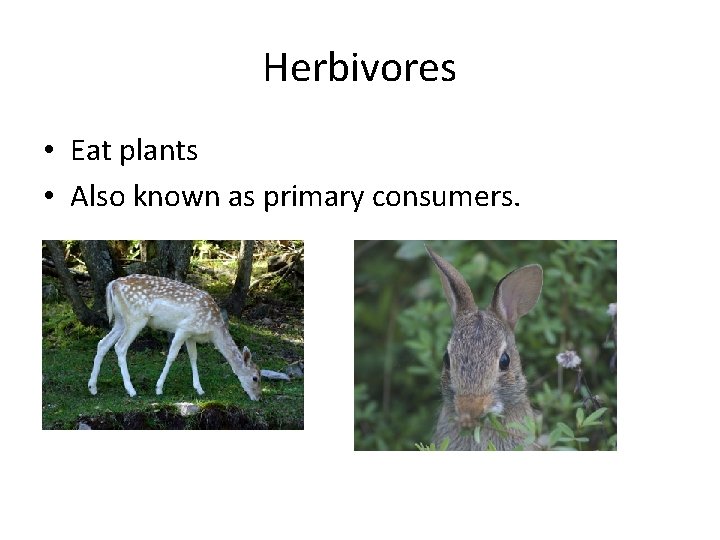 Herbivores

• Eat plants
• Also known as primary consumers.